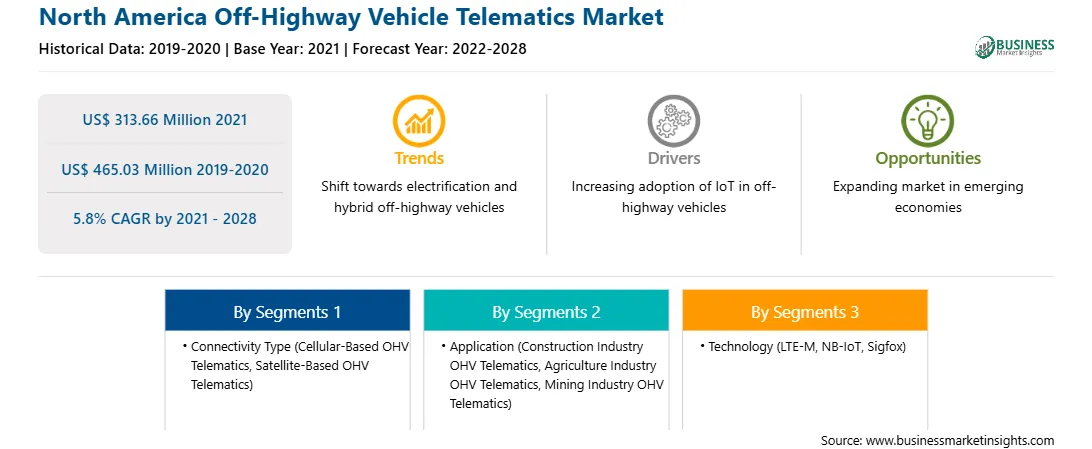 North America Off-Highway Vehicle Telematics Market
Historical Data: 2019-2020 | Base Year: 2021 | Forecast Year: 2022-2028

BUSINESS Market Insights

US$ 313.66 Million 2021

US$ 465.03 Million 2019-2020

5.8% CAGR by 2021 - 2028

Trends
Shift towards electrification and hybrid off-highway vehicles

Drivers
Increasing adoption of IoT in off-highway vehicles

Opportunities
Expanding market in emerging economies

By Segments 1
• Connectivity Type (Cellular-Based OHV Telematics, Satellite-Based OHV Telematics)

By Segments 2
• Application (Construction Industry OHV Telematics, Agriculture Industry OHV Telematics, Mining Industry OHV Telematics)

By Segments 3
• Technology (LTE-M, NB-IoT, Sigfox)

Source: www.businessmarketinsights.com